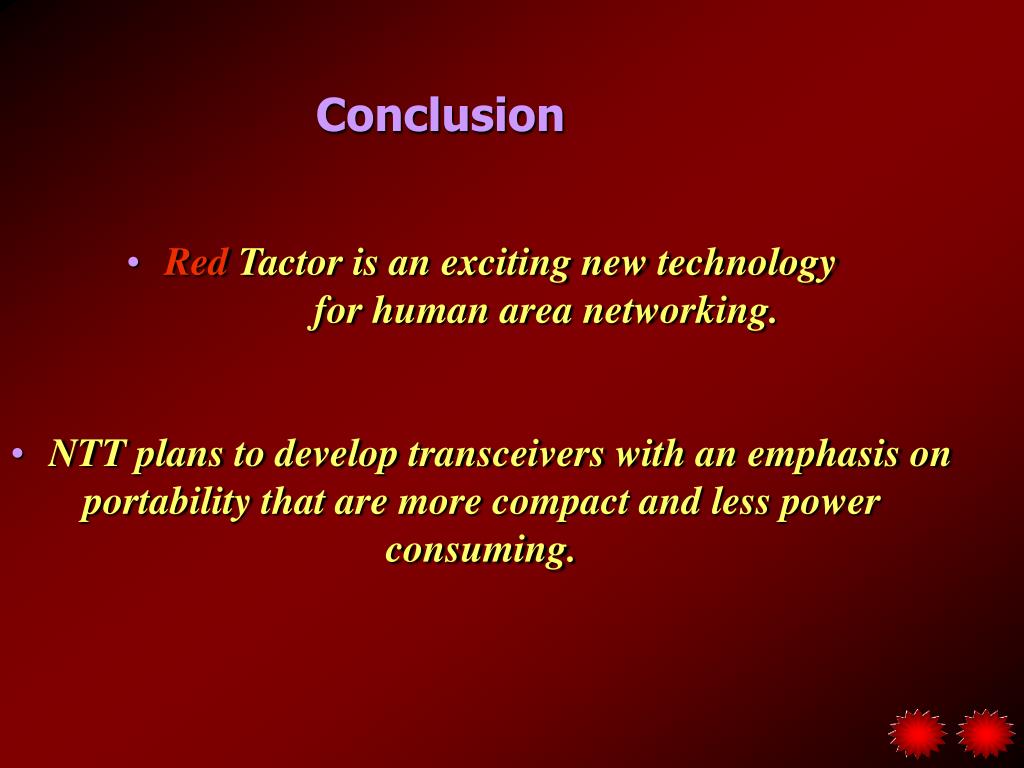 Conclusion

• Red Tactor is an exciting new technology for human area networking.

• NTT plans to develop transceivers with an emphasis on portability that are more compact and less power consuming.